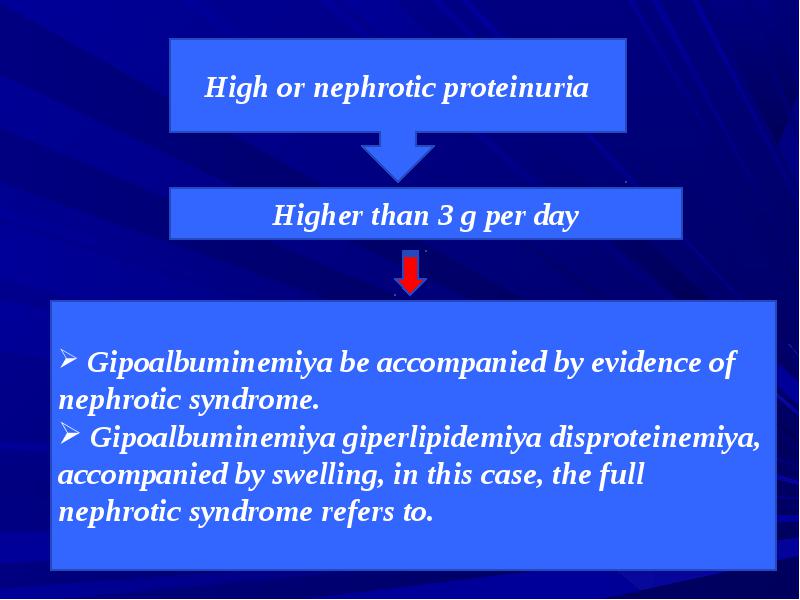 High or nephrotic proteinuria

Higher than 3 g per day

➢ Gipoalbuminemiya be accompanied by evidence of nephrotic syndrome.
➢ Gipoalbuminemiya giperlipidemiya disproteinemiya, accompanied by swelling, in this case, the full nephrotic syndrome refers to.